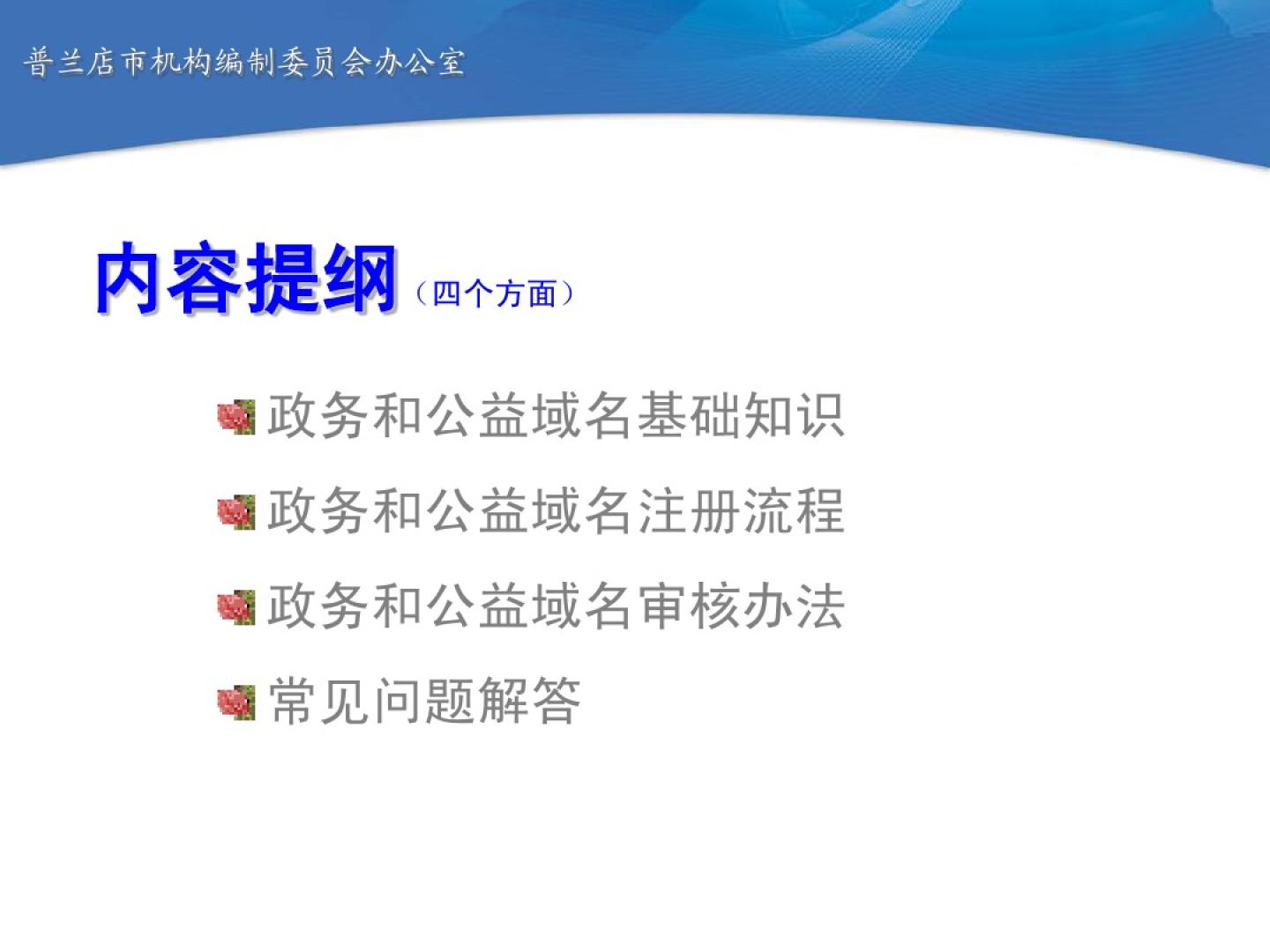 普兰店市机构编制委员会办公室

内容提纲（四个方面）

政务和公益域名基础知识

政务和公益域名注册流程

政务和公益域名审核办法

常见问题解答